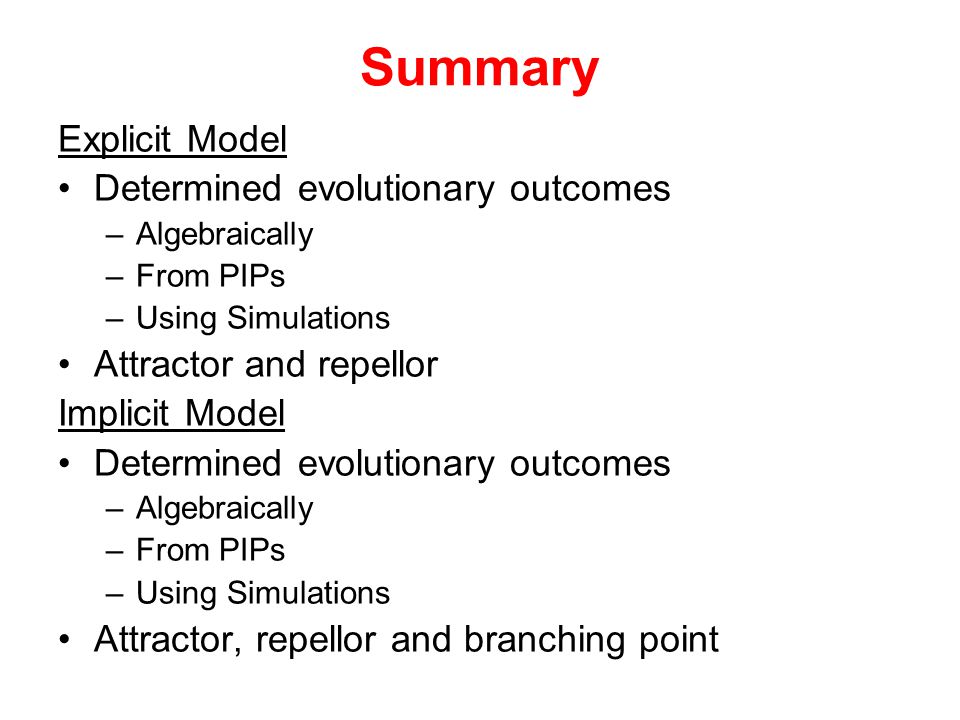 Summary

Explicit Model

• Determined evolutionary outcomes
  – Algebraically
  – From PIPs
  – Using Simulations
• Attractor and repellor

Implicit Model

• Determined evolutionary outcomes
  – Algebraically
  – From PIPs
  – Using Simulations
• Attractor, repellor and branching point